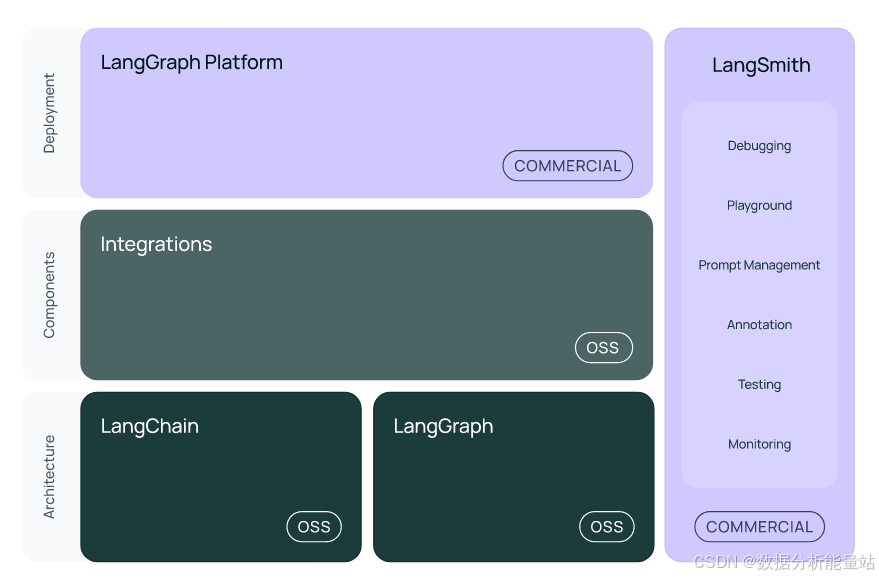 Deployment

LangGraph Platform

COMMERCIAL

Components

Integrations

OSS

Architecture

LangChain

OSS

LangGraph

OSS

LangSmith

Debugging

Playground

Prompt Management

Annotation

Testing

Monitoring

COMMERCIAL

CSDN @数据分析能量站